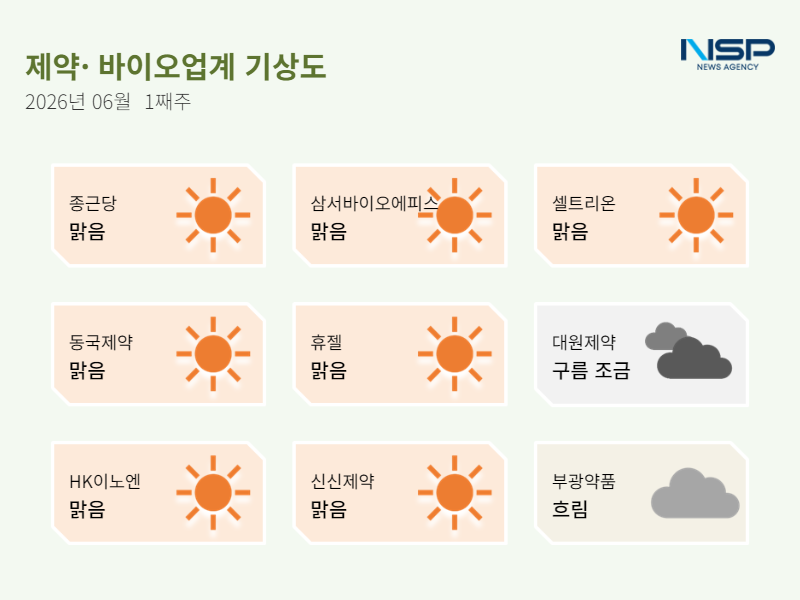 제약· 바이오업계 기상도
2026년 06월 1째주

NSP
NEWS AGENCY

종근당
맑음

삼서바이오에피스
맑음

셀트리온
맑음

동국제약
맑음

휴젤
맑음

대원제약
구름 조금

HK이노엔
맑음

신신제약
맑음

부광약품
흐림